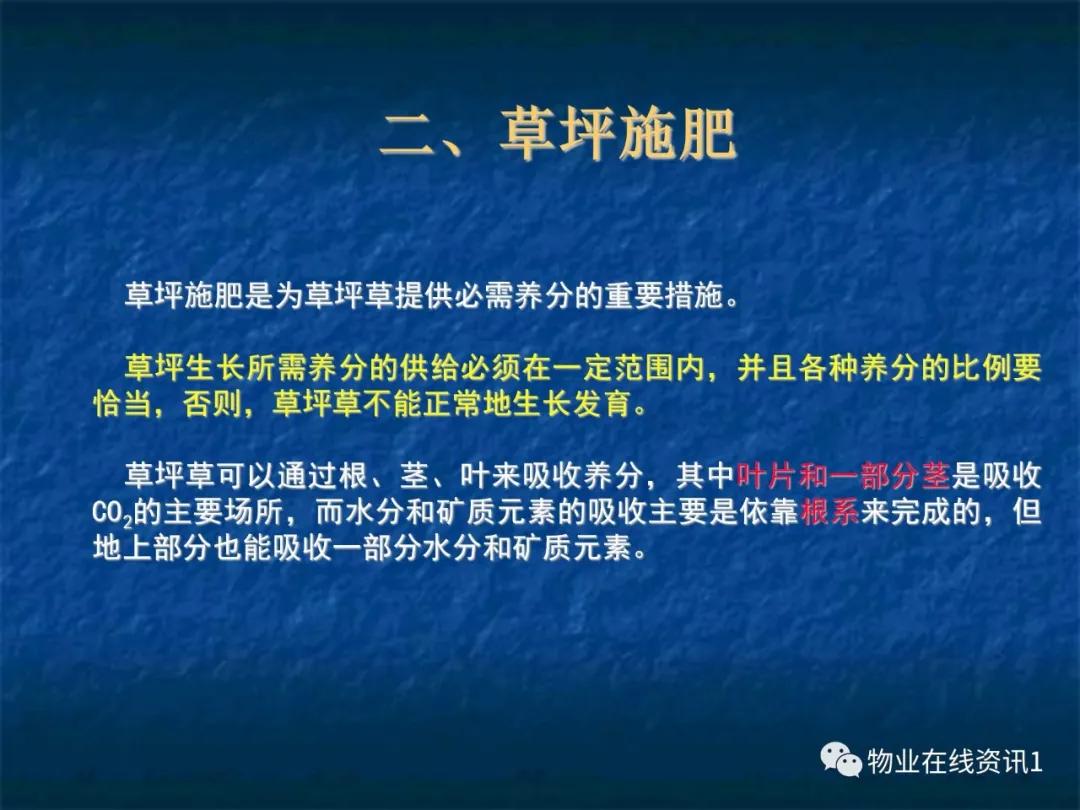 二、草坪施肥

草坪施肥是为草坪草提供必需养分的重要措施。

草坪生长所需养分的供给必须在一定范围内，并且各种养分的比例要恰当，否则，草坪草不能正常地生长发育。

草坪草可以通过根、茎、叶来吸收养分，其中叶片和一部分茎是吸收$CO_2$的主要场所，而水分和矿质元素的吸收主要是依靠根系来完成的，但地上部分也能吸收一部分水分和矿质元素。

物业在线资讯1